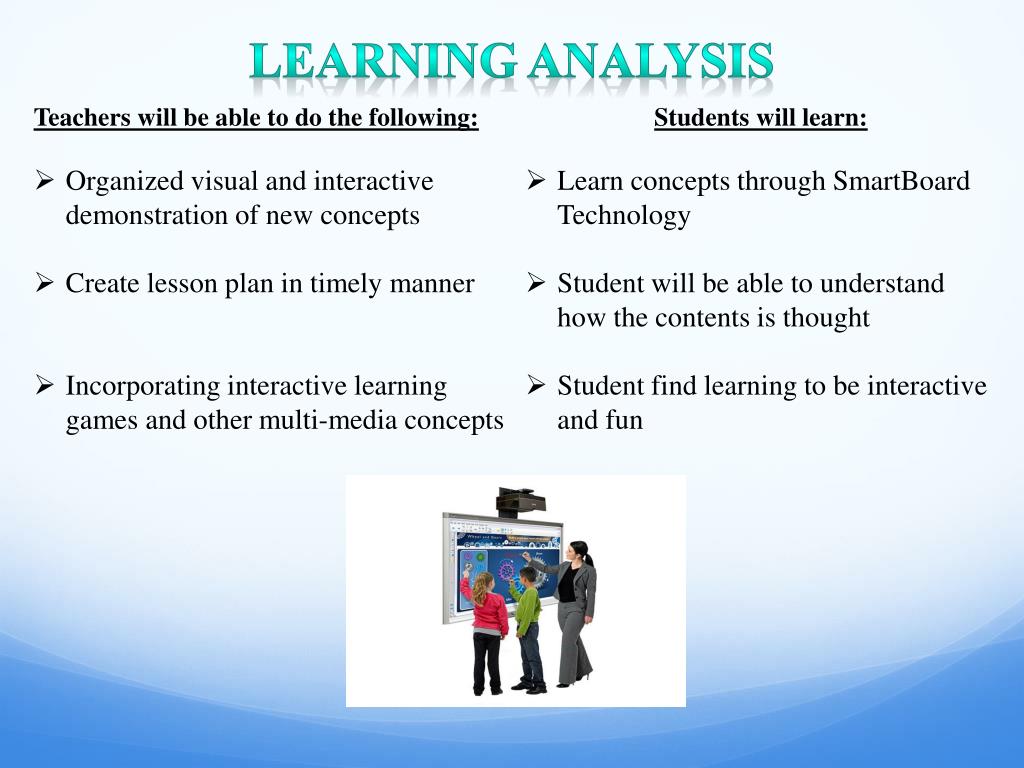 LEARNING ANALYSIS

Teachers will be able to do the following:

➢ Organized visual and interactive demonstration of new concepts

➢ Create lesson plan in timely manner

➢ Incorporating interactive learning games and other multi-media concepts

Students will learn:

➢ Learn concepts through SmartBoard Technology

➢ Student will be able to understand how the contents is thought

➢ Student find learning to be interactive and fun